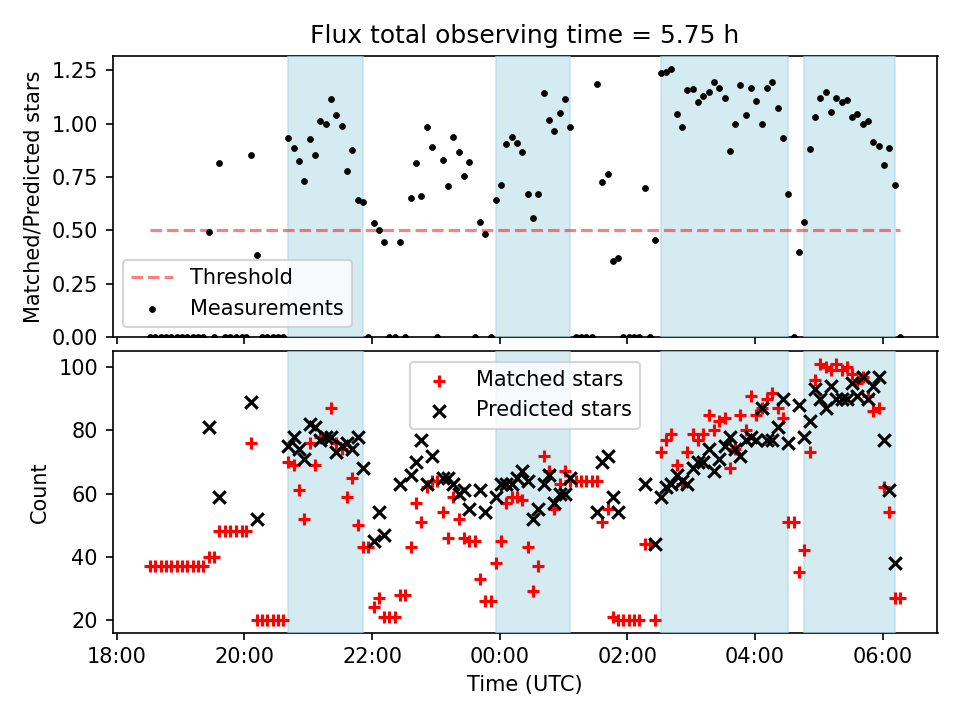 Flux total observing time = 5.75 h

Matched/Predicted stars

1.25
1.00
0.75
0.50
0.25
0.00

Threshold
Measurements

Count

100
80
60
40
20

Matched stars
Predicted stars

18:00 20:00 22:00 00:00 02:00 04:00 06:00

Time (UTC)